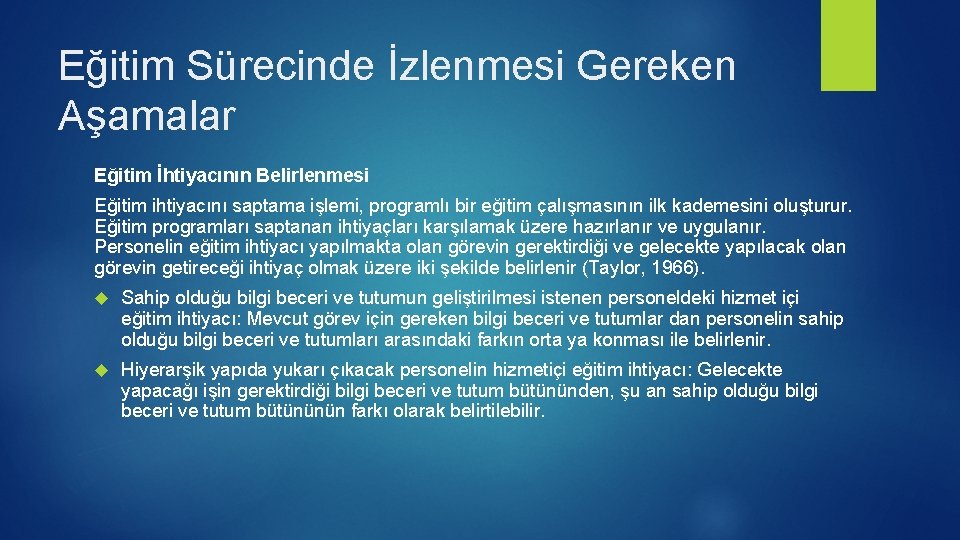 Eğitim Sürecinde İzlenmesi Gereken Aşamalar

Eğitim İhtiyacının Belirlenmesi

Eğitim ihtiyacını saptama işlemi, programlı bir eğitim çalışmasının ilk kademesini oluşturur. Eğitim programları saptanan ihtiyaçları karşılamak üzere hazırlanır ve uygulanır. Personelin eğitim ihtiyacı yapılmakta olan görevin gerektirdiği ve gelecekte yapılacak olan görevin getireceği ihtiyaç olmak üzere iki şekilde belirlenir (Taylor, 1966).

Sahip olduğu bilgi beceri ve tutumun geliştirilmesi istenen personeldeki hizmet içi eğitim ihtiyacı: Mevcut görev için gereken bilgi beceri ve tutumlar dan personelin sahip olduğu bilgi beceri ve tutumları arasındaki farkın orta ya konması ile belirlenir.

Hiyerarşik yapıda yukarı çıkacak personelin hizmetiçi eğitim ihtiyacı: Gelecekte yapacağı işin gerektirdiği bilgi beceri ve tutum bütününden, şu an sahip olduğu bilgi beceri ve tutum bütününün farkı olarak belirtilebilir.